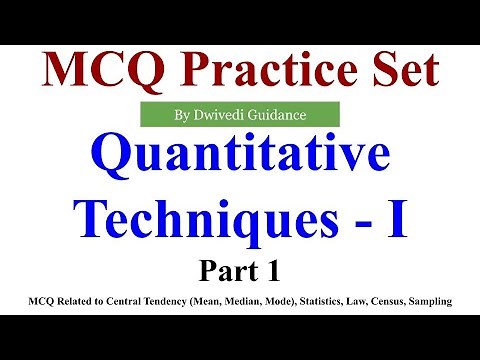 MCQ Practice Set

By Dwivedi Guidance

Quantitative Techniques - I

Part 1

MCQ Related to Central Tendency (Mean, Median, Mode), Statistics, Law, Census, Sampling